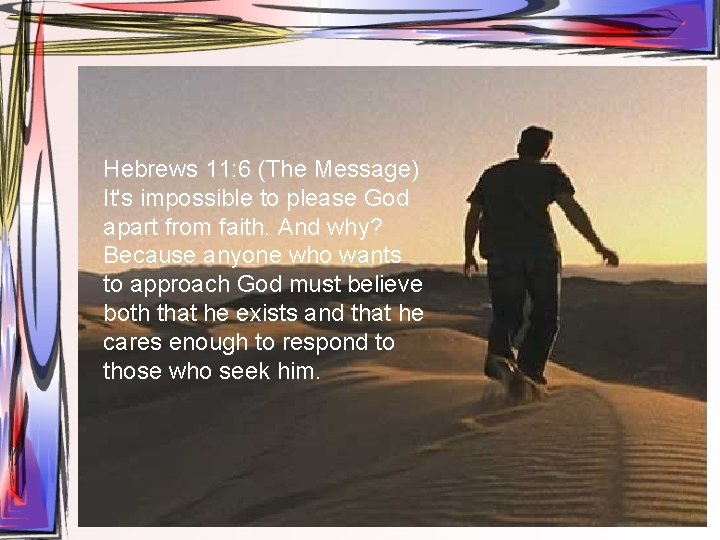 Hebrews 11:6 (The Message)
It's impossible to please God apart from faith. And why? Because anyone who wants to approach God must believe both that he exists and that he cares enough to respond to those who seek him.